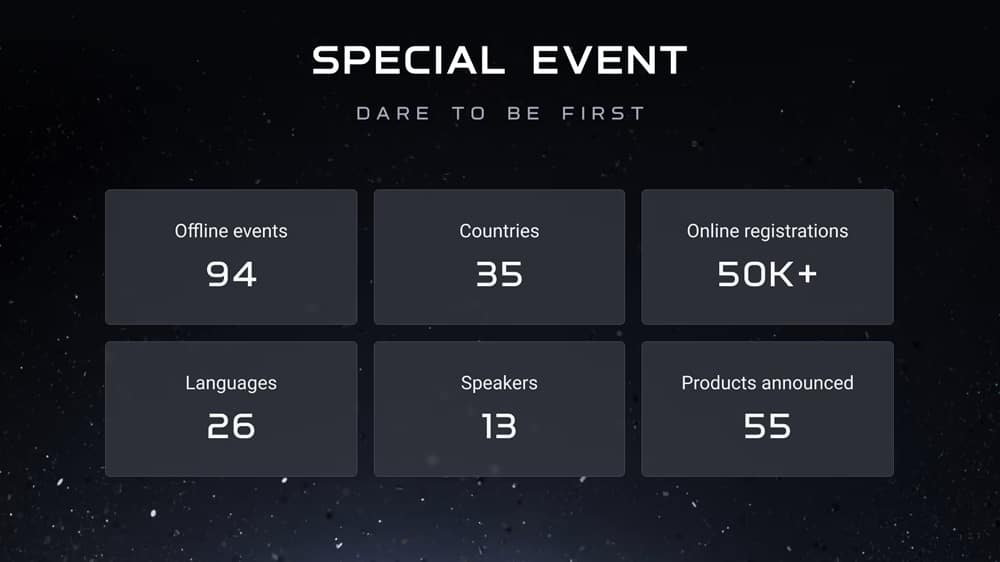 SPECIAL EVENT

DARE TO BE FIRST

Offline events
94

Countries
35

Online registrations
50K+

Languages
26

Speakers
13

Products announced
55